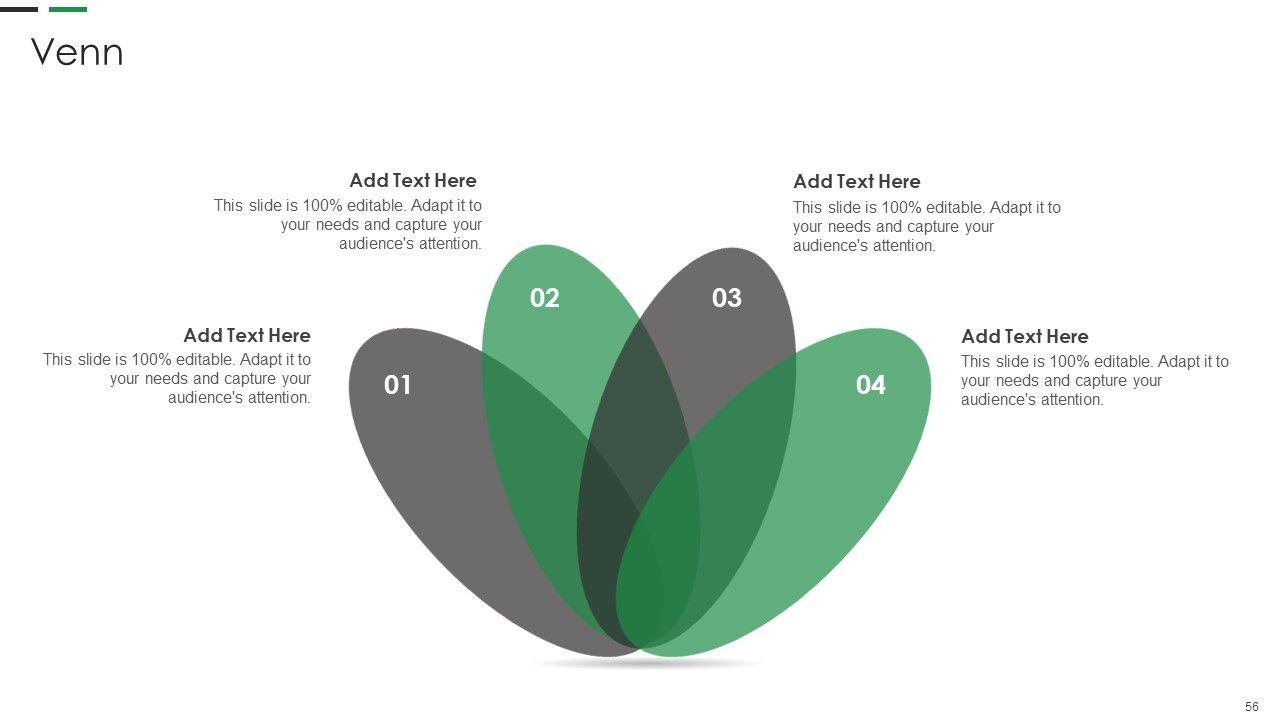 Venn

Add Text Here
This slide is 100% editable. Adapt it to your needs and capture your audience's attention.

Add Text Here
This slide is 100% editable. Adapt it to your needs and capture your audience's attention.

Add Text Here
This slide is 100% editable. Adapt it to your needs and capture your audience's attention.

Add Text Here
This slide is 100% editable. Adapt it to your needs and capture your audience's attention.

01

02

03

04

56